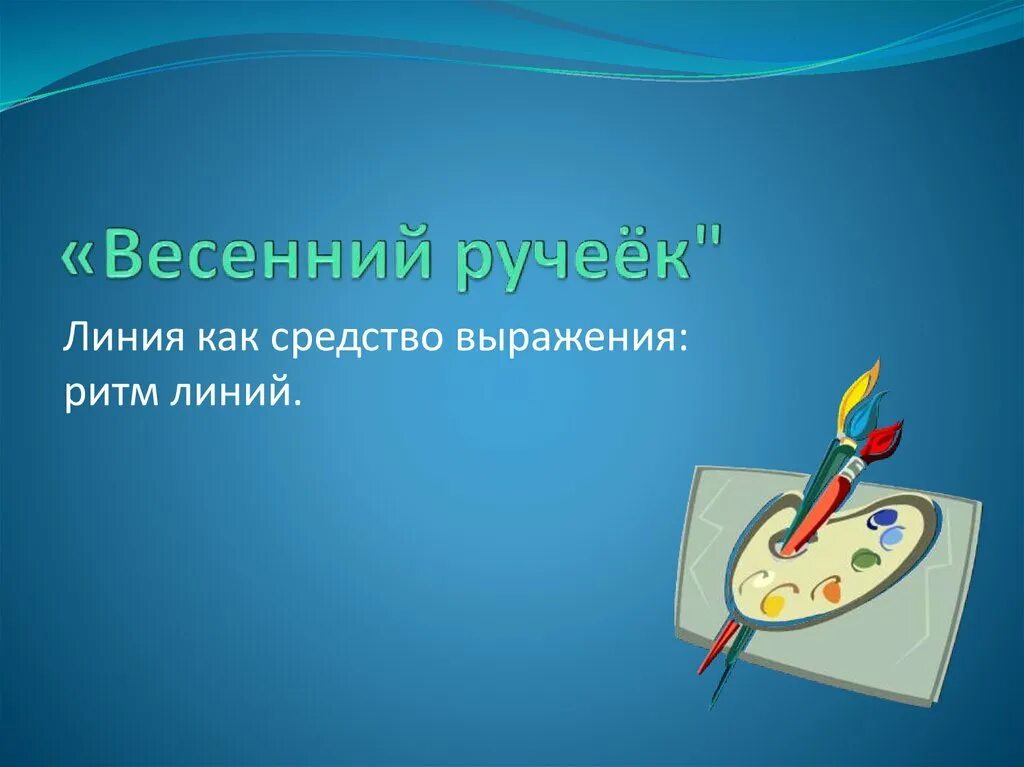 «Весенний ручеёк"

Линия как средство выражения: ритм линий.